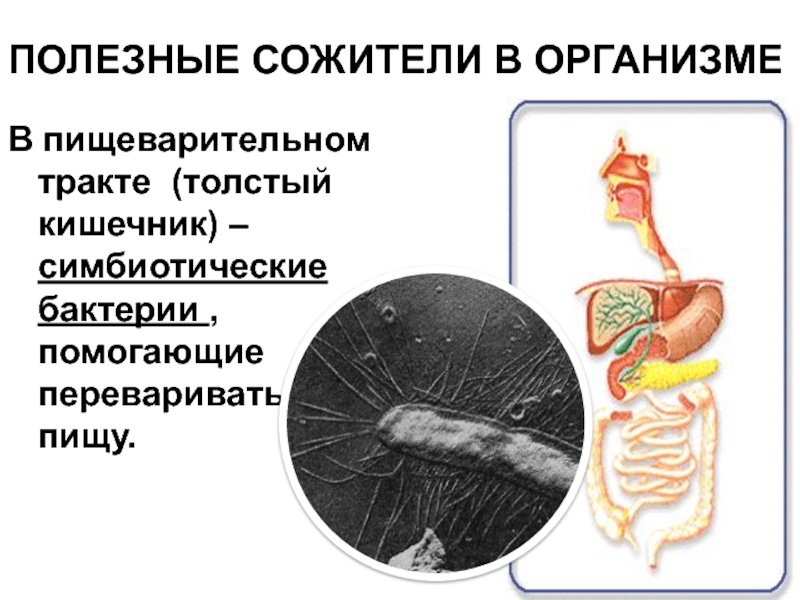 ПОЛЕЗНЫЕ СОЖИТЕЛИ В ОРГАНИЗМЕ

В пищеварительном тракте (толстый кишечник) – симбиотические бактерии , помогающие переваривать пищу.